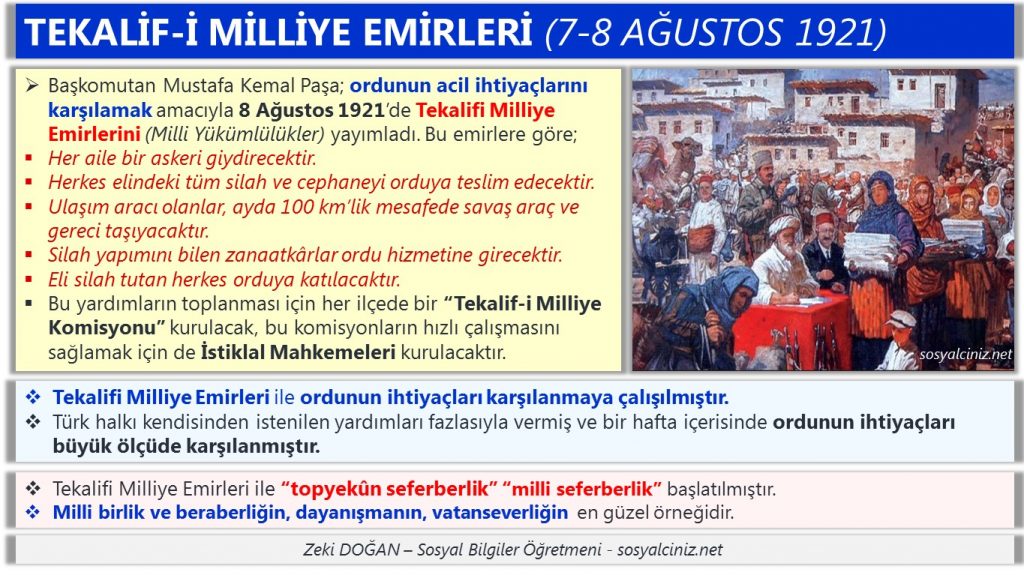 TEKALİF-İ MİLLİYE EMİRLERİ (7-8 AĞUSTOS 1921)

➢ Başkomutan Mustafa Kemal Paşa; ordunun acil ihtiyaçlarını karşılamak amacıyla 8 Ağustos 1921'de Tekalifi Milliye Emirlerini (Milli Yükümlülükler) yayımladı. Bu emirlere göre;
▪ Her aile bir askeri giydirecektir.
▪ Herkes elindeki tüm silah ve cephaneyi orduya teslim edecektir.
▪ Ulaşım aracı olanlar, ayda 100 km'lik mesafede savaş araç ve gereci taşıyacaktır.
▪ Silah yapımını bilen zanaatkârlar ordu hizmetine girecektir.
▪ Eli silah tutan herkes orduya katılacaktır.
▪ Bu yardımların toplanması için her ilçede bir "Tekalif-i Milliye Komisyonu" kurulacak, bu komisyonların hızlı çalışmasını sağlamak için de İstiklal Mahkemeleri kurulacaktır.

sosyalciniz.net

❖ Tekalifi Milliye Emirleri ile ordunun ihtiyaçları karşılanmaya çalışılmıştır.
❖ Türk halkı kendisinden istenilen yardımları fazlasıyla vermiş ve bir hafta içerisinde ordunun ihtiyaçları büyük ölçüde karşılanmıştır.

❖ Tekalifi Milliye Emirleri ile "topyekûn seferberlik" "milli seferberlik" başlatılmıştır.
❖ Milli birlik ve beraberliğin, dayanışmanın, vatanseverliğin en güzel örneğidir.

Zeki DOĞAN – Sosyal Bilgiler Öğretmeni - sosyalciniz.net